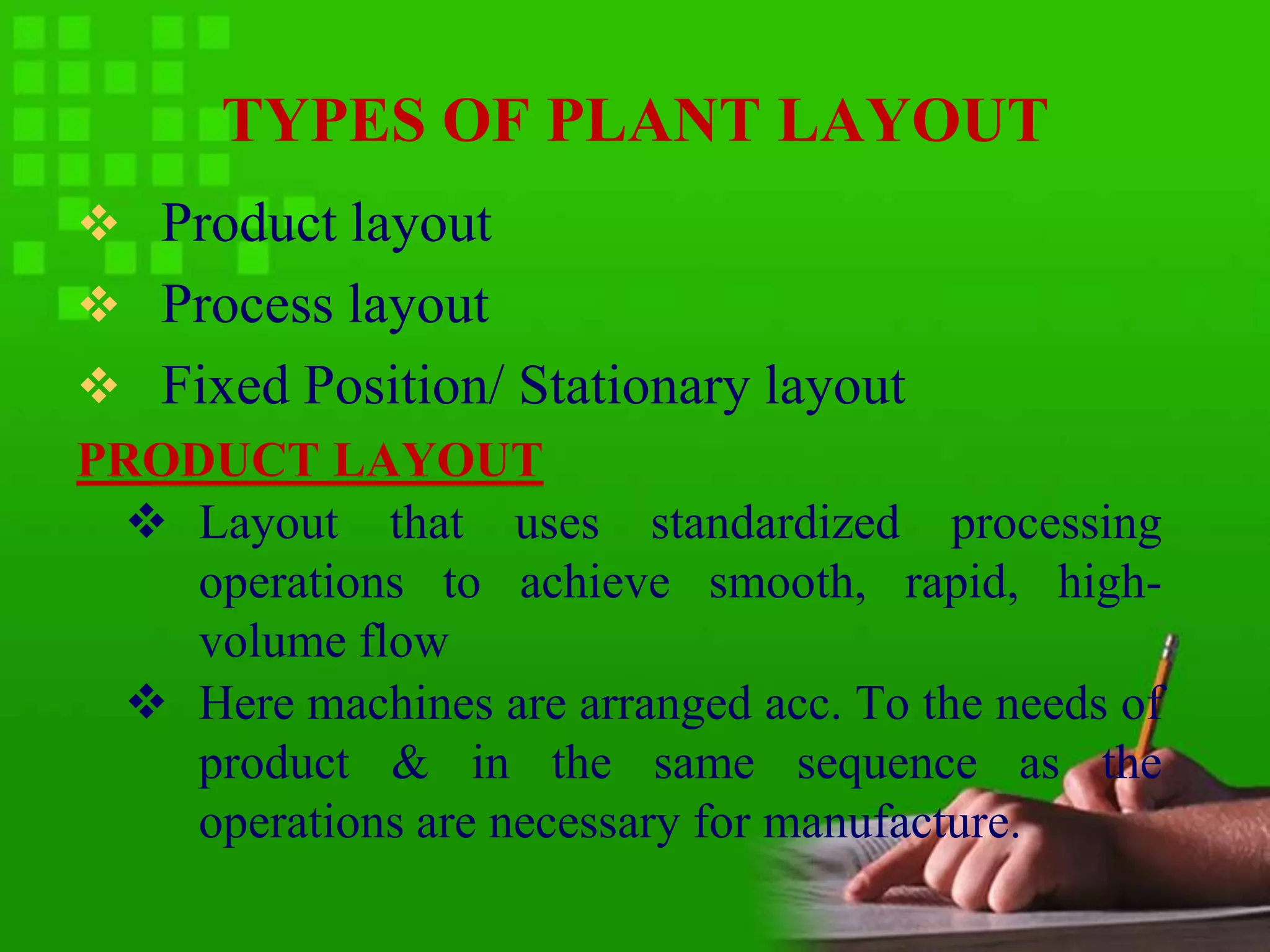 TYPES OF PLANT LAYOUT

❖ Product layout

❖ Process layout

❖ Fixed Position/ Stationary layout

PRODUCT LAYOUT

❖ Layout that uses standardized processing operations to achieve smooth, rapid, high-volume flow

❖ Here machines are arranged acc. To the needs of product & in the same sequence as the operations are necessary for manufacture.